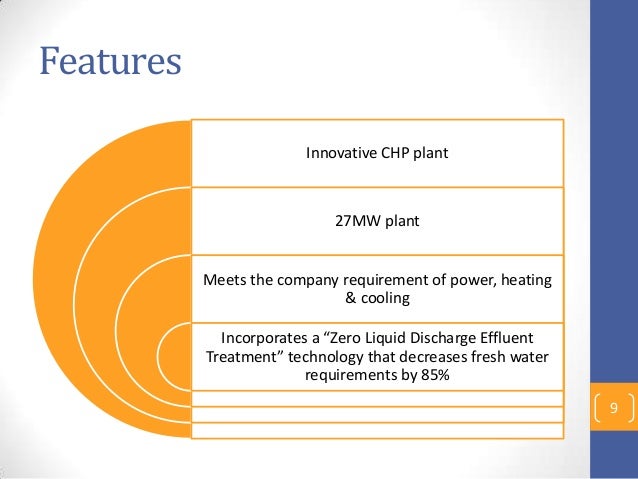 Features

Innovative CHP plant

27MW plant

Meets the company requirement of power, heating & cooling

Incorporates a “Zero Liquid Discharge Effluent Treatment” technology that decreases fresh water requirements by 85%

9